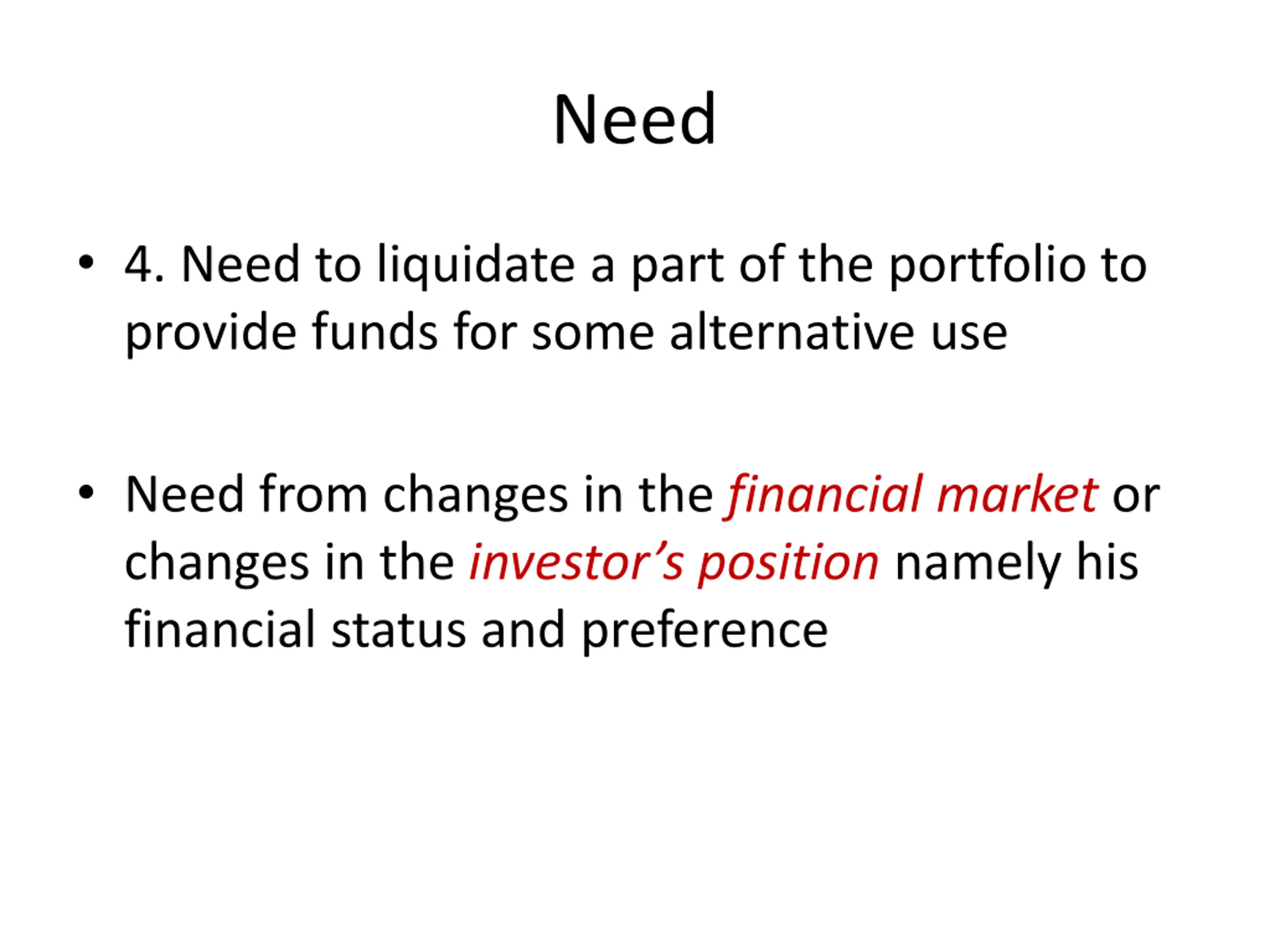 Need

• 4. Need to liquidate a part of the portfolio to provide funds for some alternative use

• Need from changes in the financial market or changes in the investor’s position namely his financial status and preference